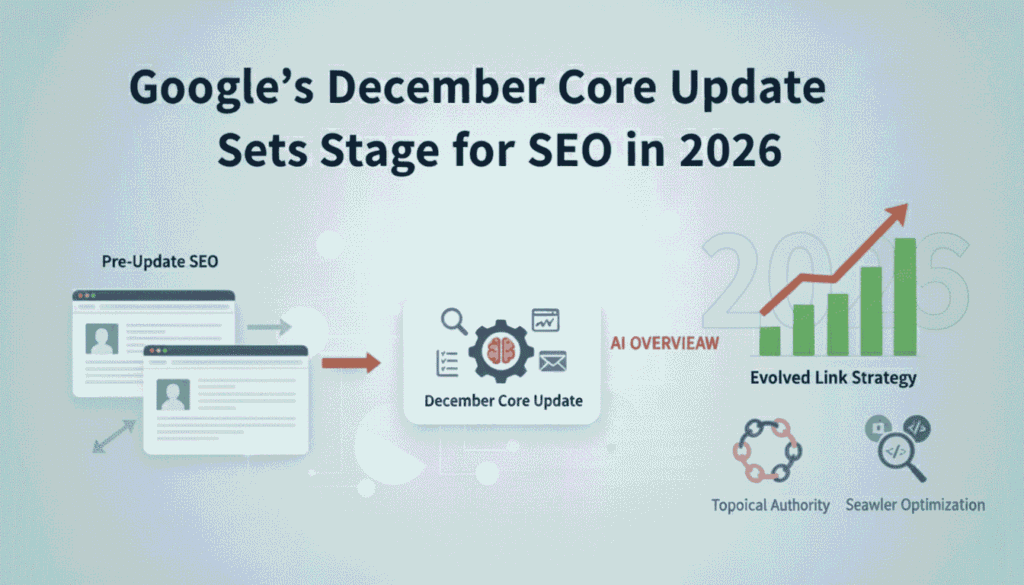 Google's December Core Update Sets Stage for SEO in 2026

Pre-Update SEO

December Core Update

AI OVERVIEAW

2026

Evolved Link Strategy

Topoical Authority

Seawler Optimization